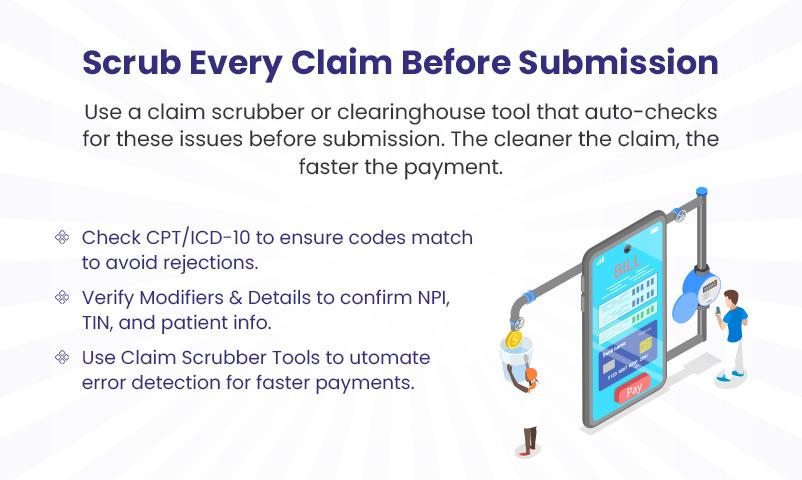 Scrub Every Claim Before Submission

Use a claim scrubber or clearinghouse tool that auto-checks for these issues before submission. The cleaner the claim, the faster the payment.

Check CPT/ICD-10 to ensure codes match to avoid rejections.

Verify Modifiers & Details to confirm NPI, TIN, and patient info.

Use Claim Scrubber Tools to utomate error detection for faster payments.

BILL

Pay